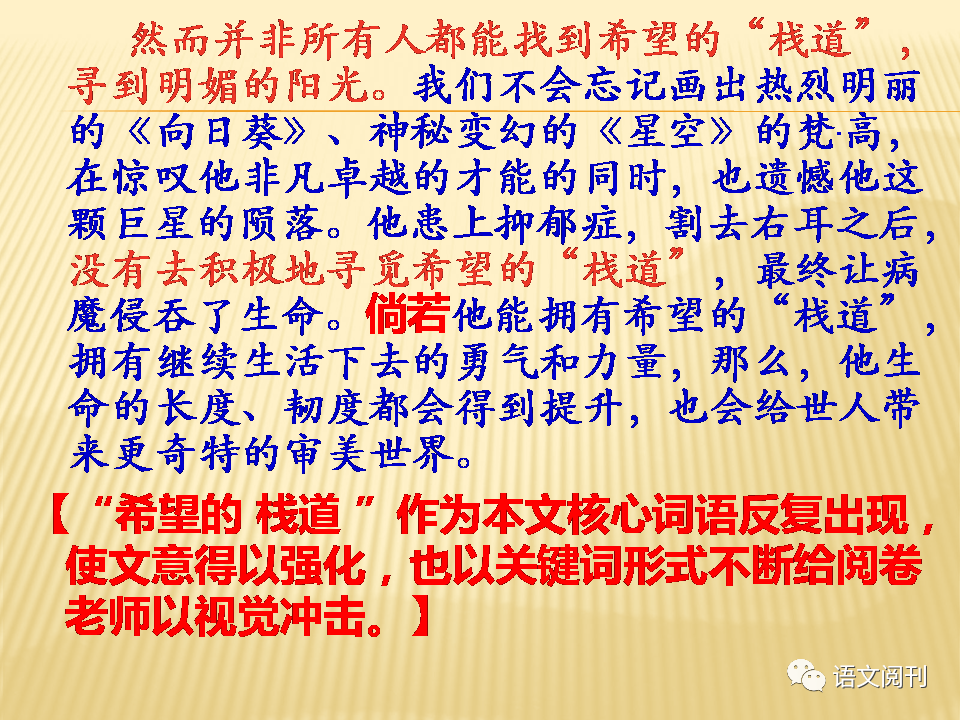 然而并非所有人都能找到希望的“栈道”，寻到明媚的阳光。我们不会忘记画出热烈明丽的《向日葵》、神秘变幻的《星空》的梵·高，在惊叹他非凡卓越的才能的同时，也遗憾他这颗巨星的陨落。他患上抑郁症，割去右耳之后，没有去积极地寻觅希望的“栈道”，最终让病魔侵吞了生命。倘若他能拥有希望的“栈道”，拥有继续生活下去的勇气和力量，那么，他生命的长度、韧度都会得到提升，也会给世人带来更奇特的审美世界。

【“希望的 栈道 ”作为本文核心词语反复出现，使文意得以强化，也以关键词形式不断给阅卷老师以视觉冲击。】

语文阅刊